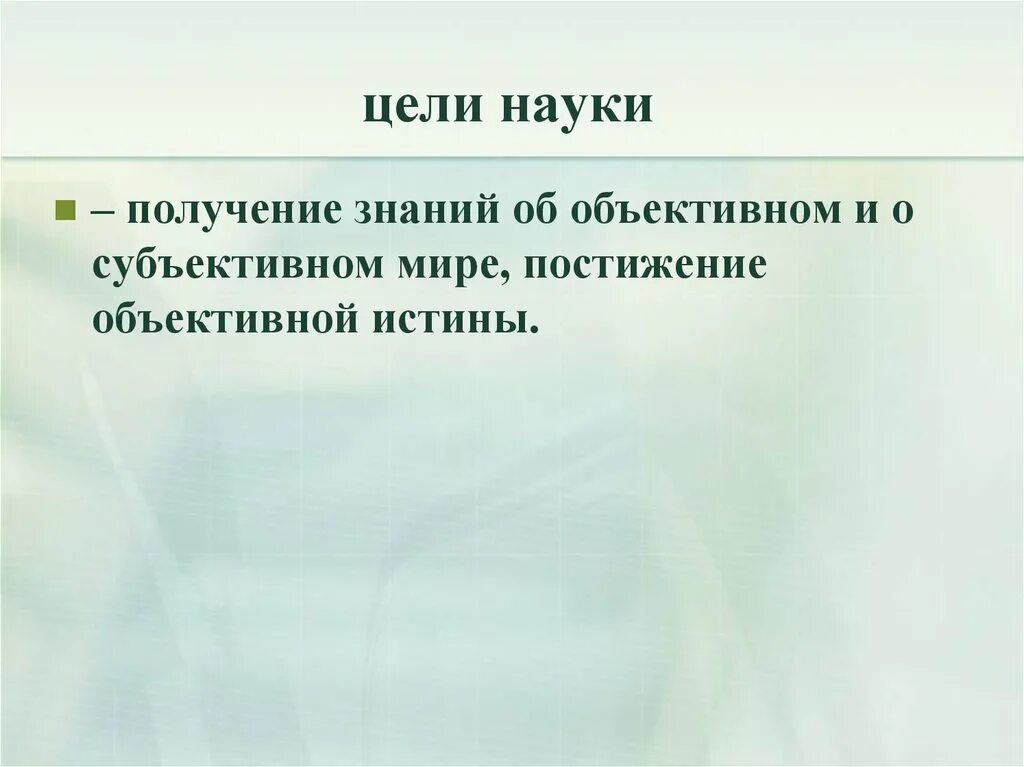 цели науки

– получение знаний об объективном и о субъективном мире, постижение объективной истины.